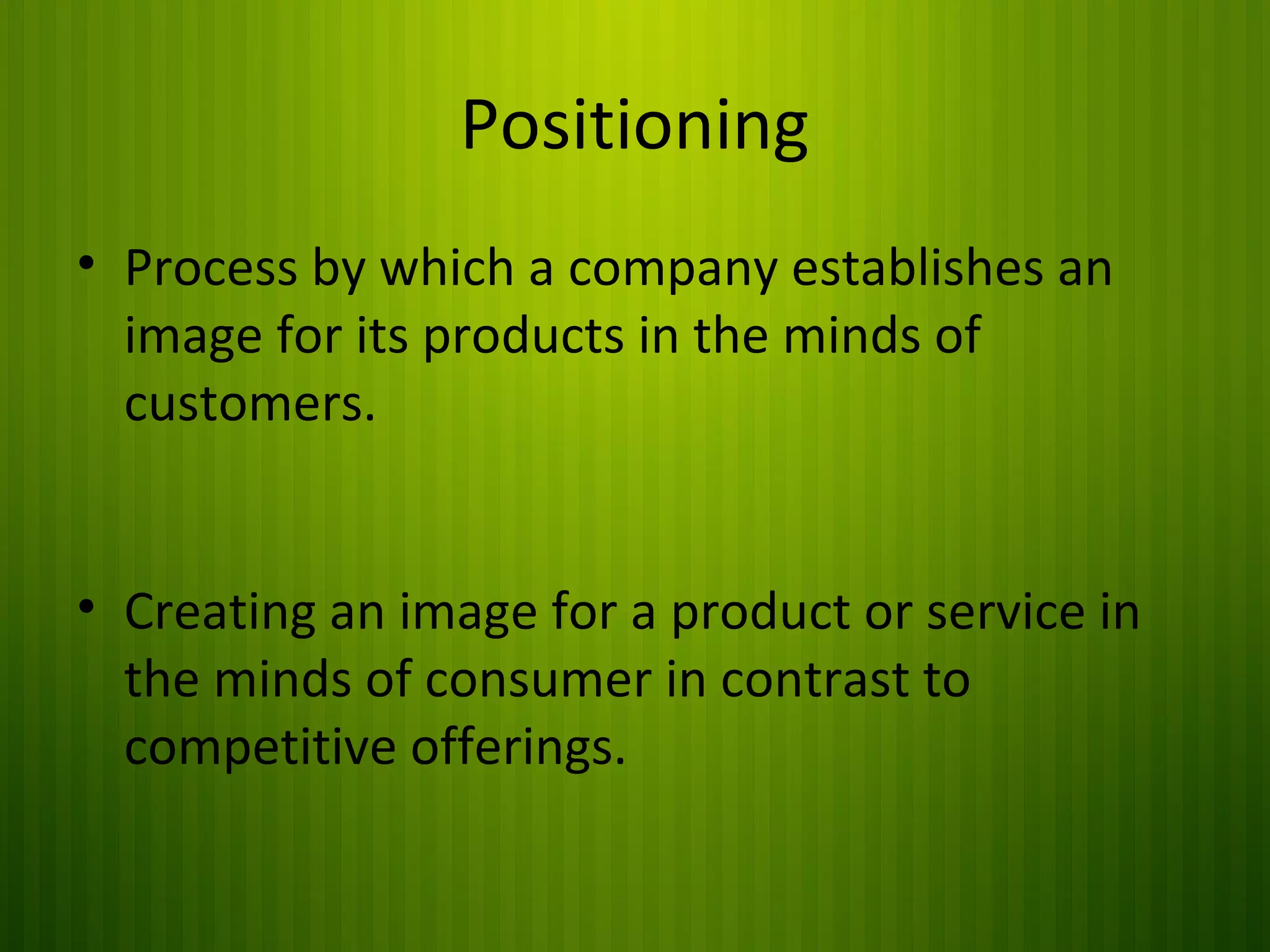 Positioning

• Process by which a company establishes an image for its products in the minds of customers.

• Creating an image for a product or service in the minds of consumer in contrast to competitive offerings.